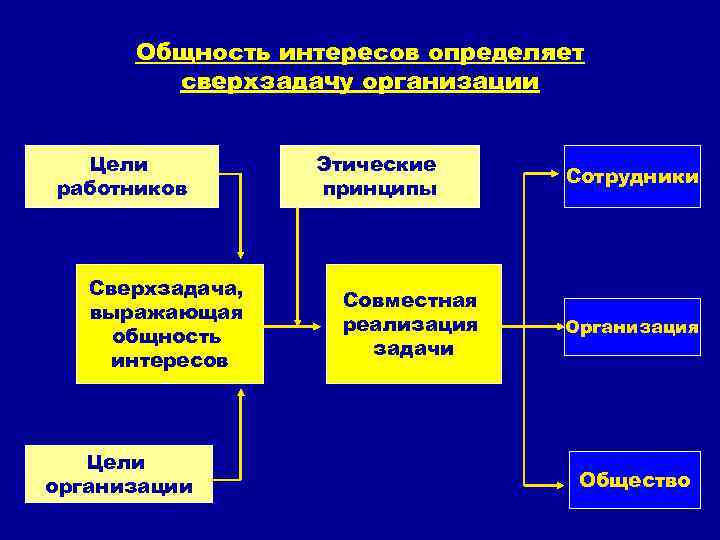 Общность интересов определяет сверхзадачу организации

Цели работников

Этические принципы

Сотрудники

Сверхзадача, выражающая общность интересов

Совместная реализация задачи

Организация

Цели организации

Общество